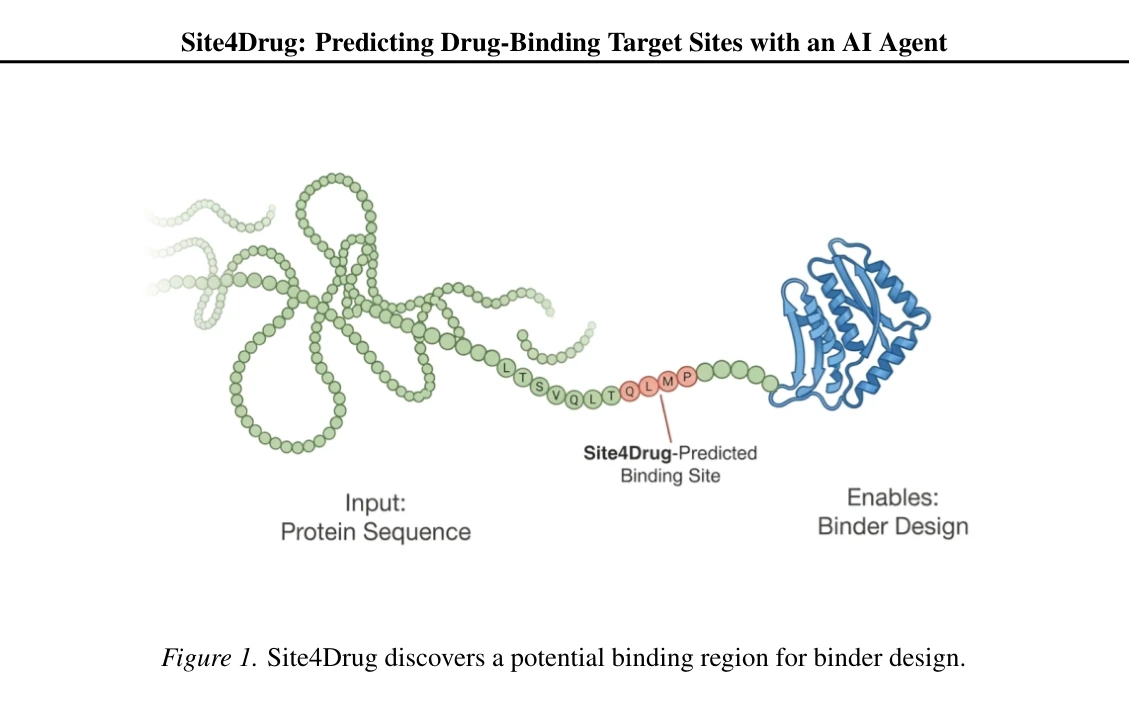 Site4Drug: Predicting Drug-Binding Target Sites with an AI Agent

L T S V Q L T Q L M P

Site4Drug-Predicted Binding Site

Input: Protein Sequence

Enables: Binder Design

Figure 1. Site4Drug discovers a potential binding region for binder design.